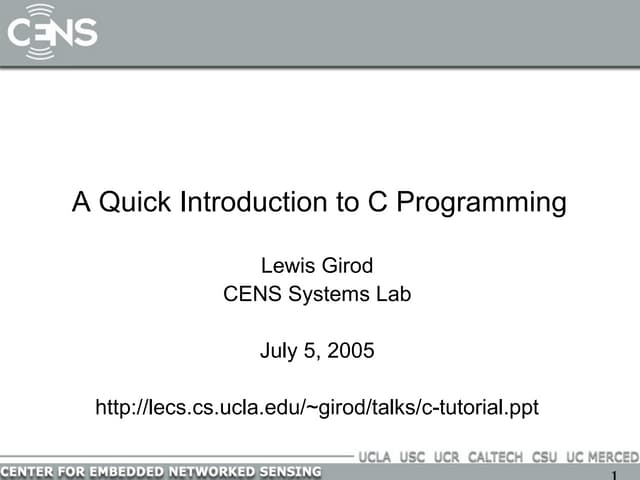 CENS

A Quick Introduction to C Programming

Lewis Girod
CENS Systems Lab

July 5, 2005

http://lecs.cs.ucla.edu/~girod/talks/c-tutorial.ppt

UCLA USC UCR CALTECH CSU UC MERCED

CENTER FOR EMBEDDED NETWORKED SENSING

1